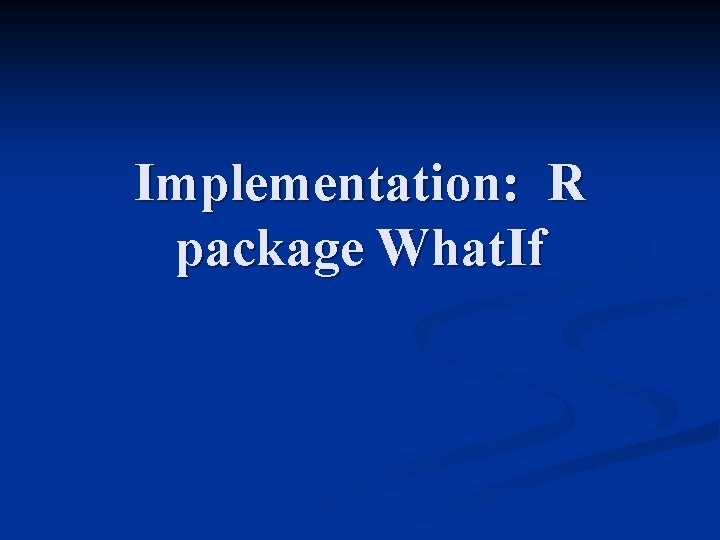 Implementation: R package WhatIf